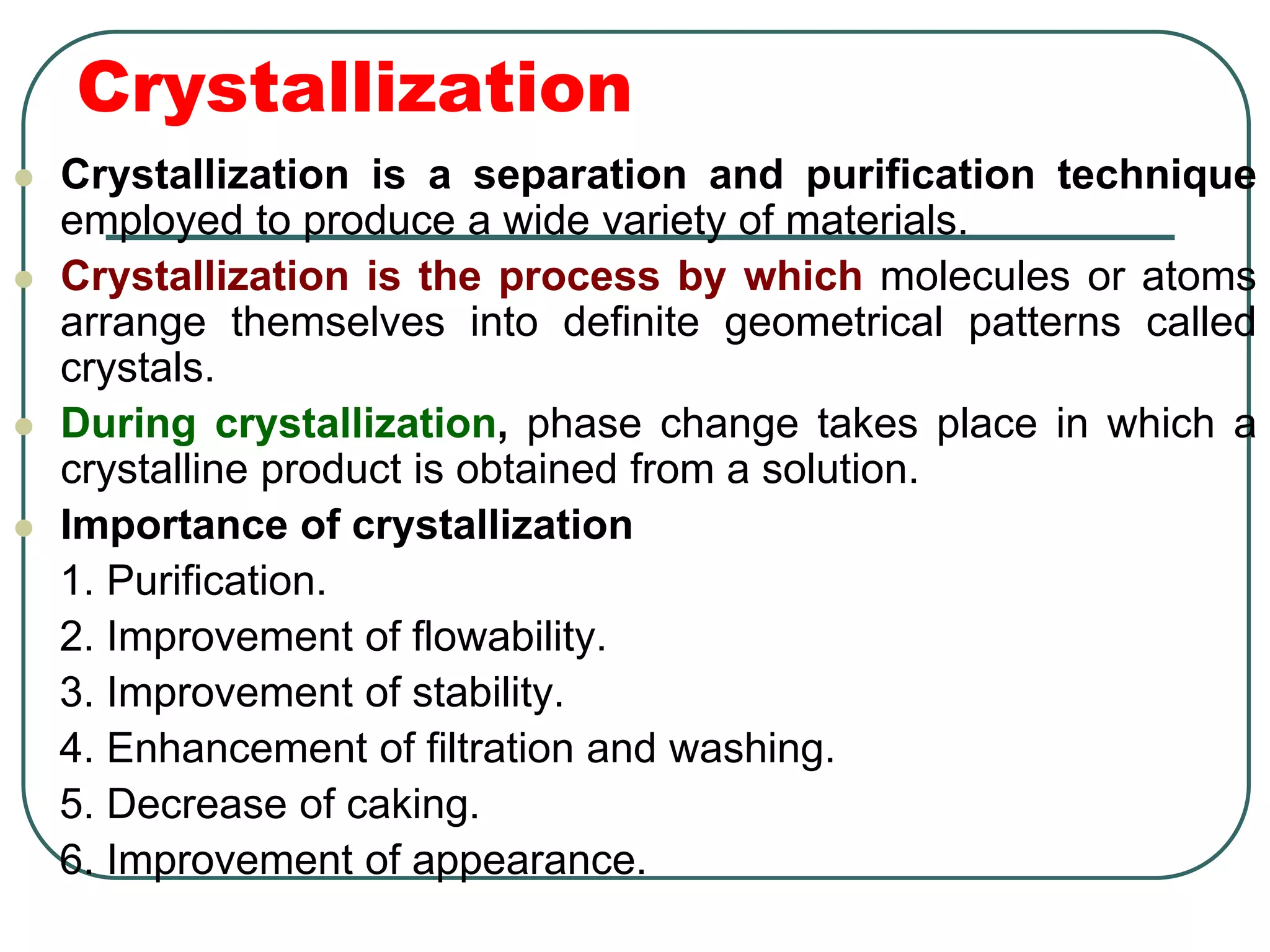 Crystallization

Crystallization is a separation and purification technique employed to produce a wide variety of materials.

Crystallization is the process by which molecules or atoms arrange themselves into definite geometrical patterns called crystals.

During crystallization, phase change takes place in which a crystalline product is obtained from a solution.

Importance of crystallization

1. Purification.

2. Improvement of flowability.

3. Improvement of stability.

4. Enhancement of filtration and washing.

5. Decrease of caking.

6. Improvement of appearance.